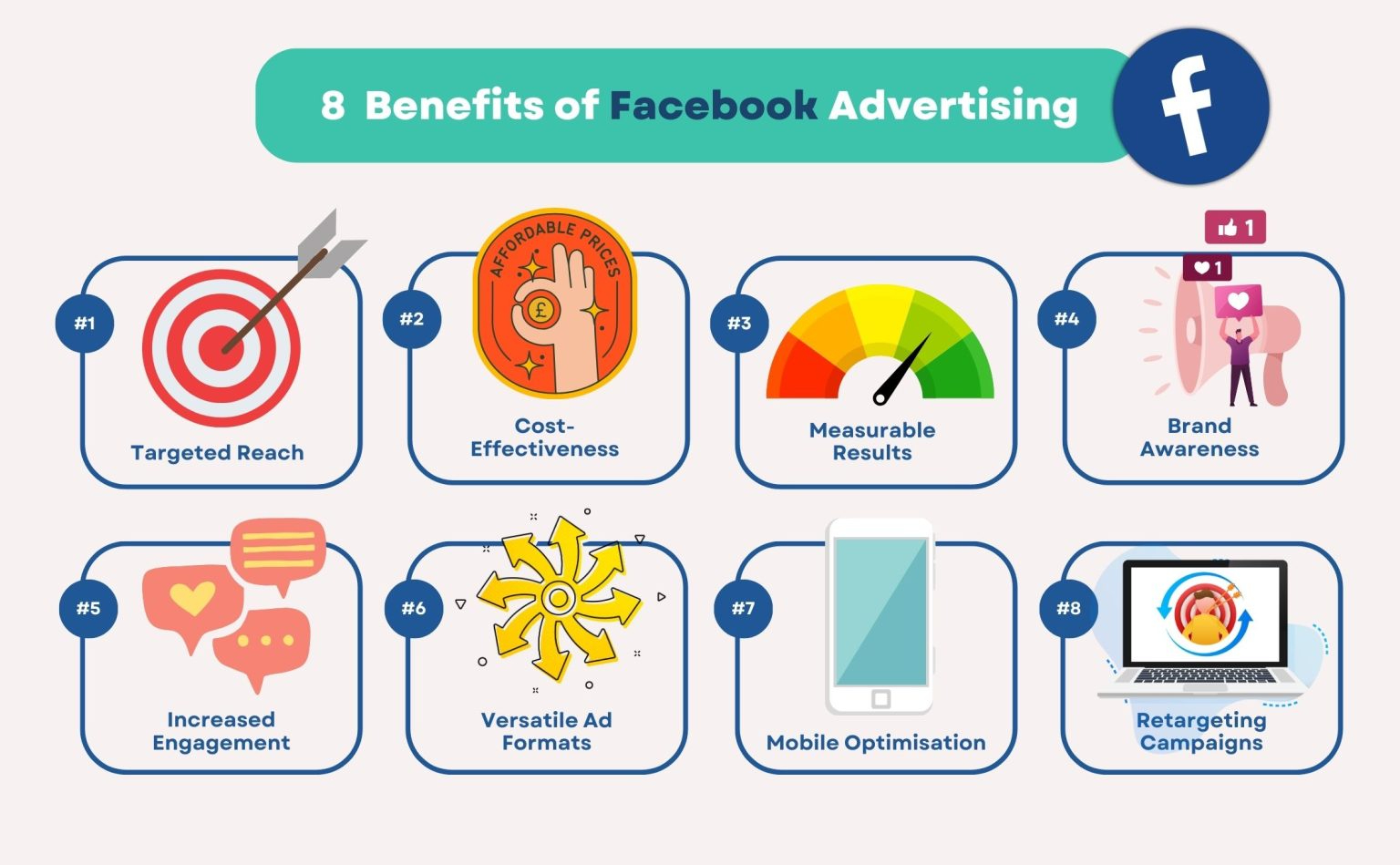 8 Benefits of Facebook Advertising

f

#1
Targeted Reach

#2
AFFORDABLE PRICES
£
Cost-Effectiveness

#3
Measurable Results

#4
1
1
Brand Awareness

#5
Increased Engagement

#6
Versatile Ad Formats

#7
Mobile Optimisation

#8
Retargeting Campaigns